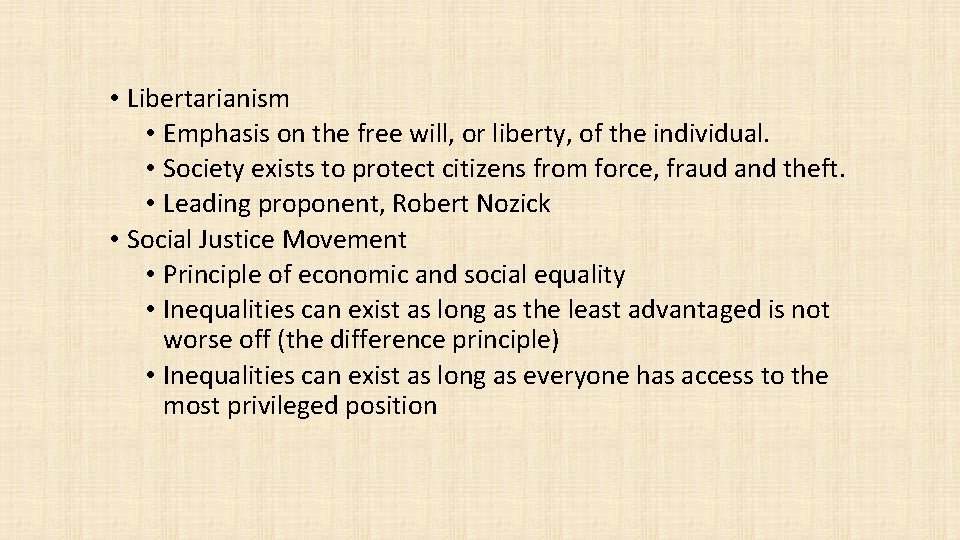 • Libertarianism
  • Emphasis on the free will, or liberty, of the individual.
  • Society exists to protect citizens from force, fraud and theft.
  • Leading proponent, Robert Nozick
• Social Justice Movement
  • Principle of economic and social equality
  • Inequalities can exist as long as the least advantaged is not worse off (the difference principle)
  • Inequalities can exist as long as everyone has access to the most privileged position